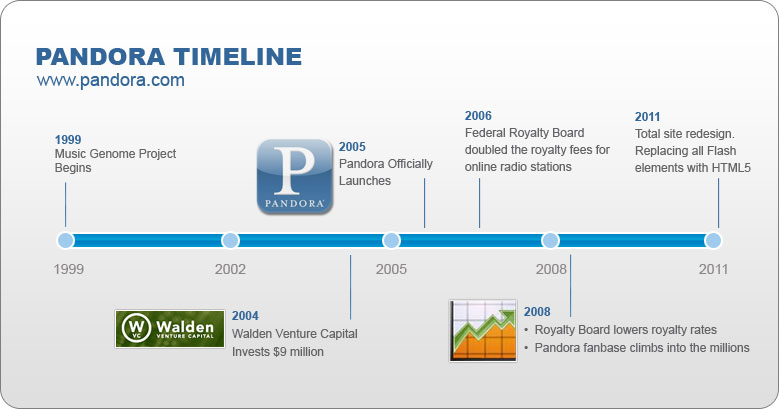 PANDORA TIMELINE
www.pandora.com

1999
Music Genome Project Begins

P
PANDORA

2005
Pandora Officially Launches

2006
Federal Royalty Board doubled the royalty fees for online radio stations

2011
Total site redesign. Replacing all Flash elements with HTML5

1999

2002

2005

2008

2011

W VC Walden VENTURE CAPITAL

2004
Walden Venture Capital Invests $9 million

2008
• Royalty Board lowers royalty rates
• Pandora fanbase climbs into the millions